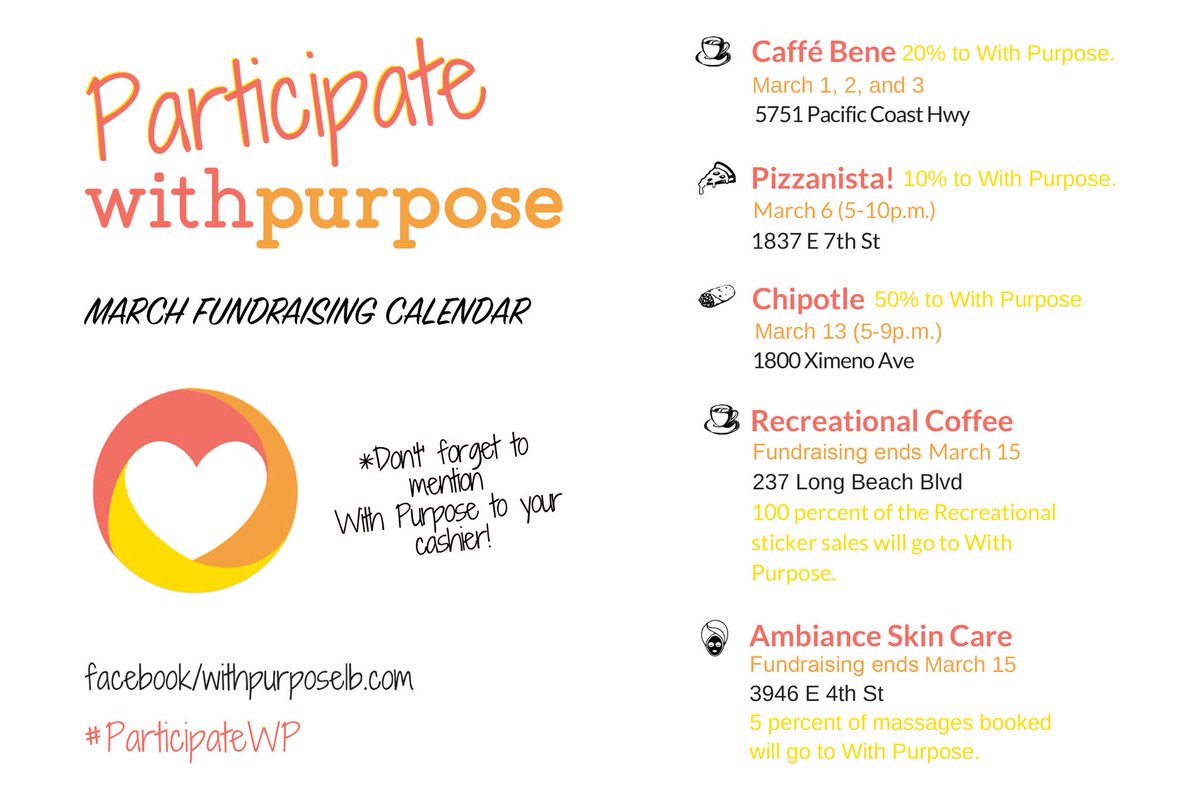 Participate withpurpose

MARCH FUNDRAISING CALENDAR

*Don't forget to mention With Purpose to your cashier!

facebook/withpurposelb.com

#ParticipateWP

Caffé Bene 20% to With Purpose.
March 1, 2, and 3
5751 Pacific Coast Hwy

Pizzanista! 10% to With Purpose.
March 6 (5-10p.m.)
1837 E 7th St

Chipotle 50% to With Purpose
March 13 (5-9p.m.)
1800 Ximeno Ave

Recreational Coffee
Fundraising ends March 15
237 Long Beach Blvd
100 percent of the Recreational sticker sales will go to With Purpose.

Ambiance Skin Care
Fundraising ends March 15
3946 E 4th St
5 percent of massages booked will go to With Purpose.